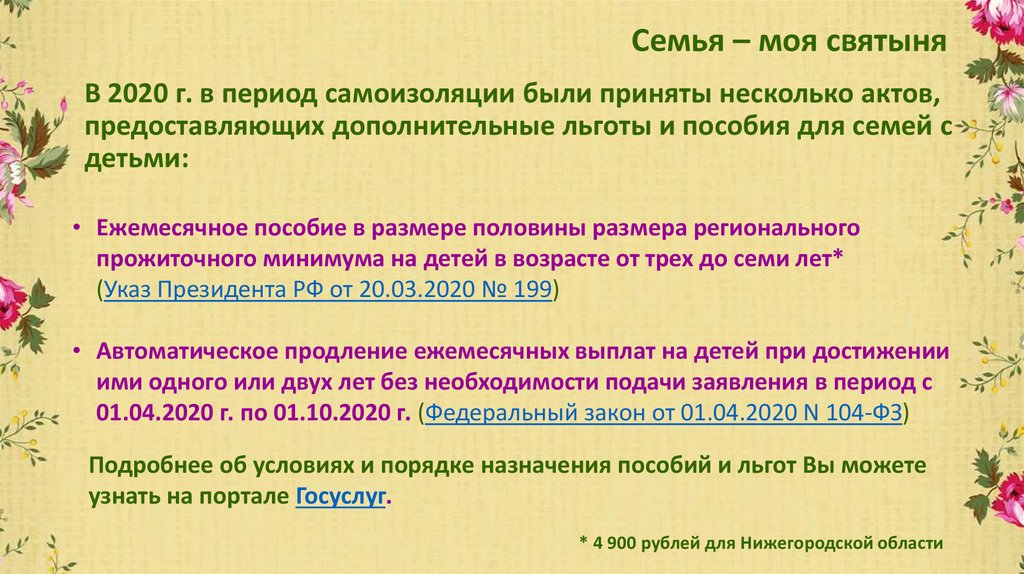 Семья – моя святыня

В 2020 г. в период самоизоляции были приняты несколько актов, предоставляющих дополнительные льготы и пособия для семей с детьми:

• Ежемесячное пособие в размере половины размера регионального прожиточного минимума на детей в возрасте от трех до семи лет* (Указ Президента РФ от 20.03.2020 № 199)

• Автоматическое продление ежемесячных выплат на детей при достижении ими одного или двух лет без необходимости подачи заявления в период с 01.04.2020 г. по 01.10.2020 г. (Федеральный закон от 01.04.2020 N 104-ФЗ)

Подробнее об условиях и порядке назначения пособий и льгот Вы можете узнать на портале Госуслуг.

* 4 900 рублей для Нижегородской области